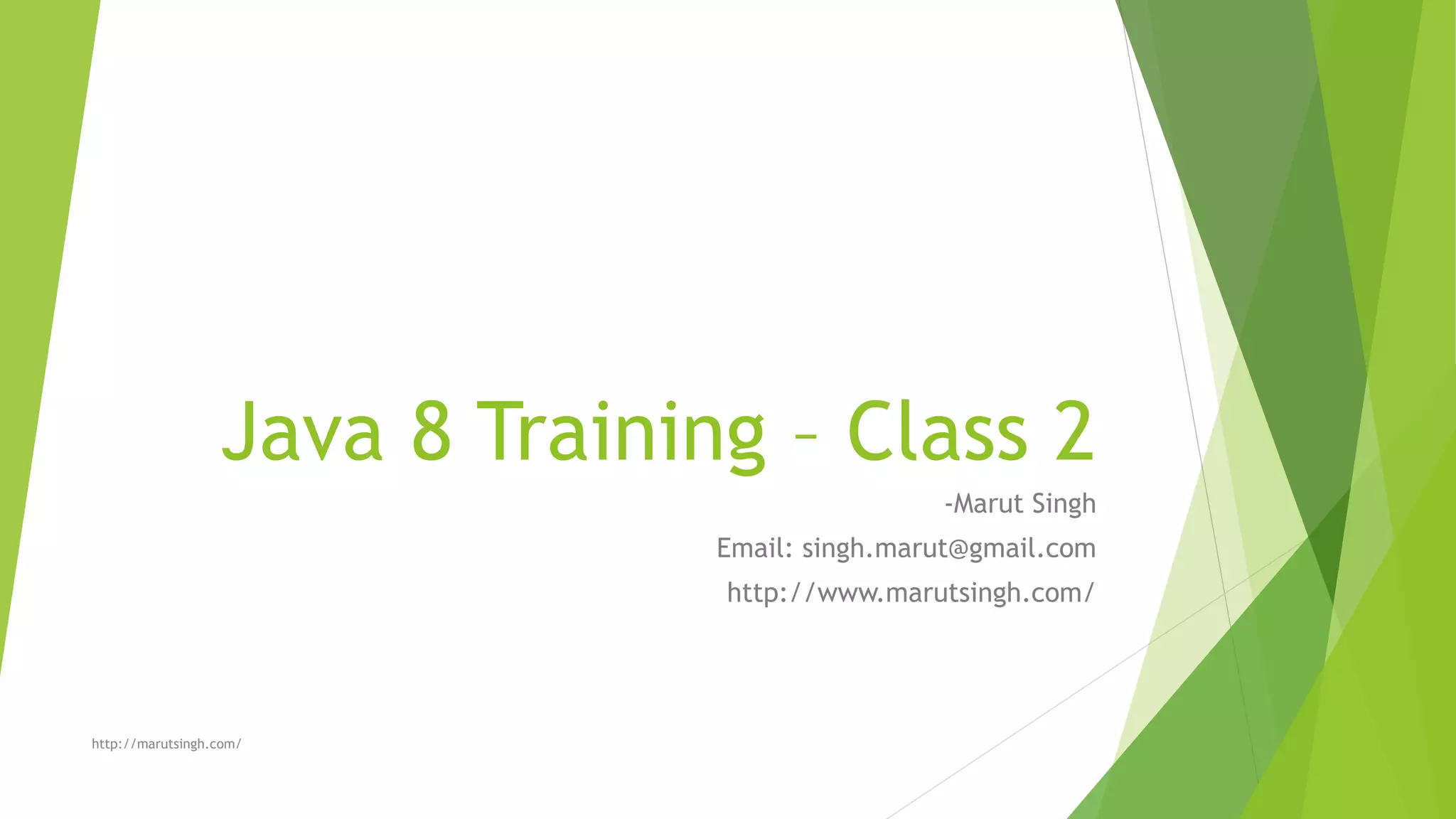 Java 8 Training – Class 2

-Marut Singh

Email: singh.marut@gmail.com

http://www.marutsingh.com/

http://marutsingh.com/